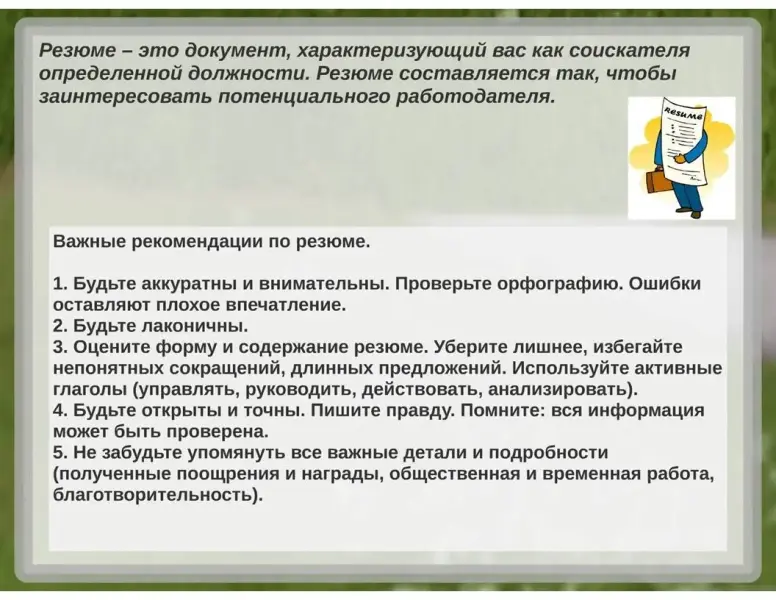 Резюме – это документ, характеризующий вас как соискателя определенной должности. Резюме составляется так, чтобы заинтересовать потенциального работодателя.

Resume

Важные рекомендации по резюме.

1. Будьте аккуратны и внимательны. Проверьте орфографию. Ошибки оставляют плохое впечатление.
2. Будьте лаконичны.
3. Оцените форму и содержание резюме. Уберите лишнее, избегайте непонятных сокращений, длинных предложений. Используйте активные глаголы (управлять, руководить, действовать, анализировать).
4. Будьте открыты и точны. Пишите правду. Помните: вся информация может быть проверена.
5. Не забудьте упомянуть все важные детали и подробности (полученные поощрения и награды, общественная и временная работа, благотворительность).